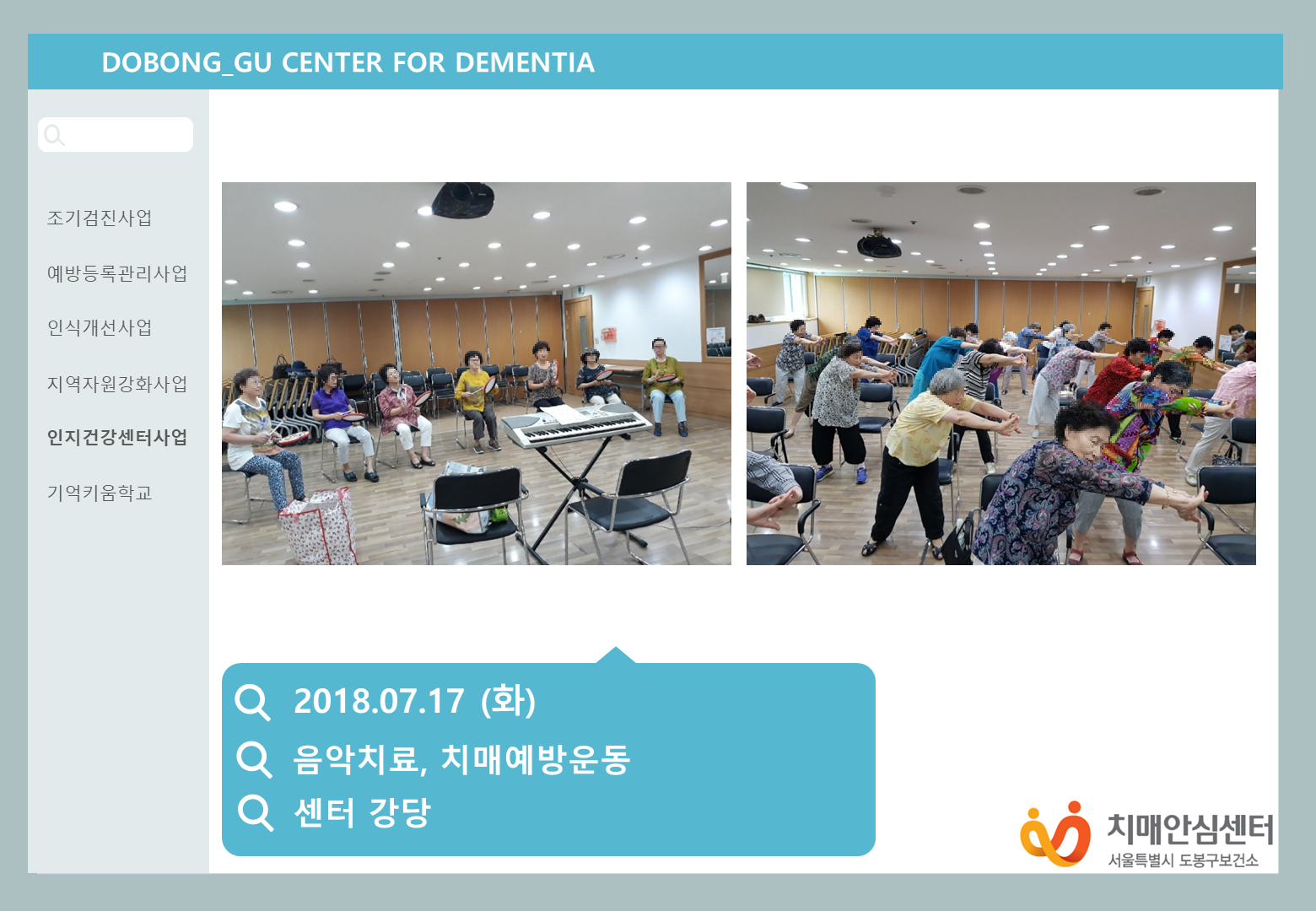 DOBONG_GU CENTER FOR DEMENTIA

조기검진사업

예방등록관리사업

인식개선사업

지역자원강화사업

인지건강센터사업

기억키움학교

2018.07.17 (화)

음악치료, 치매예방운동

센터 강당

치매안심센터
서울특별시 도봉구보건소